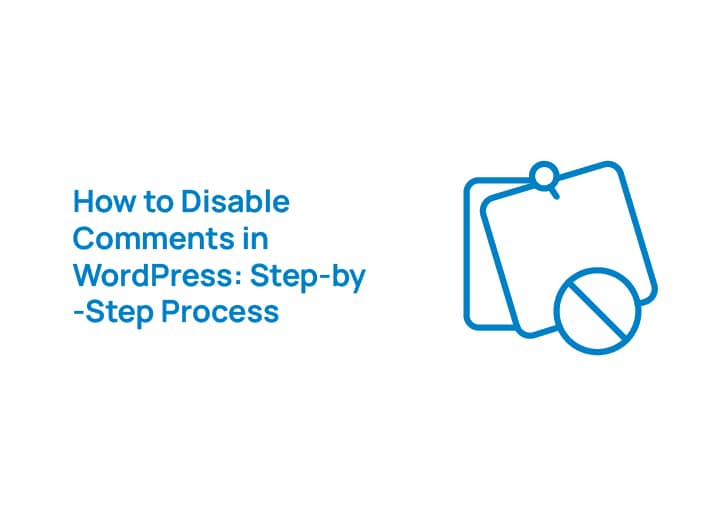 How to Disable Comments in WordPress: Step-by-Step Process